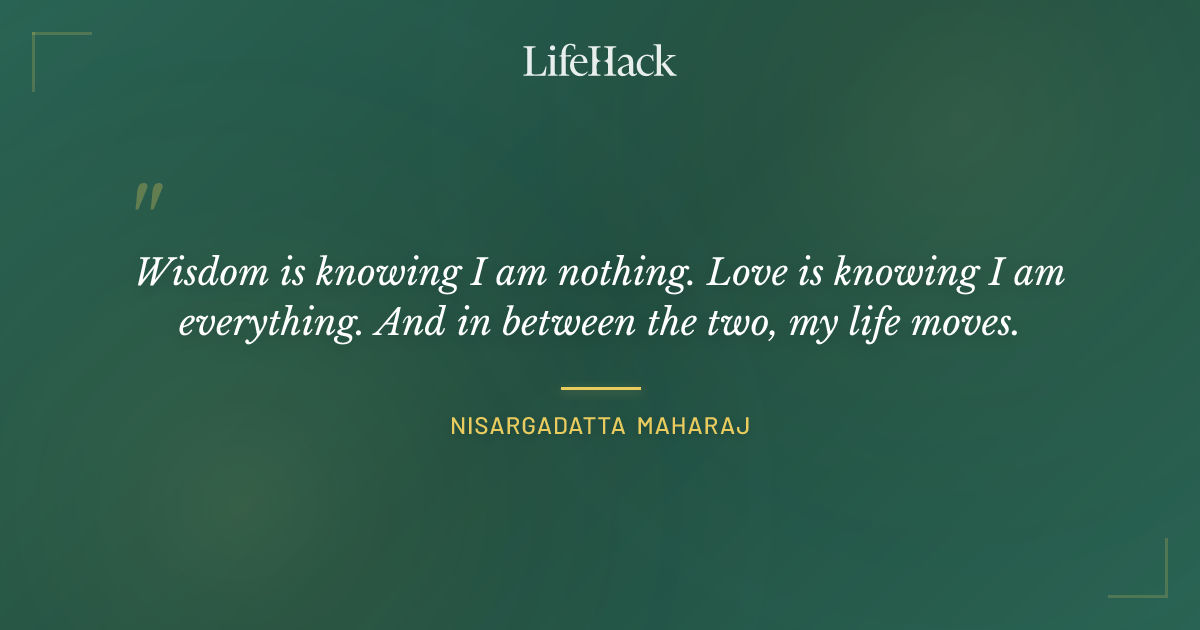 LifeHack

"

Wisdom is knowing I am nothing. Love is knowing I am everything. And in between the two, my life moves.

NISARGADATTA MAHARAJ